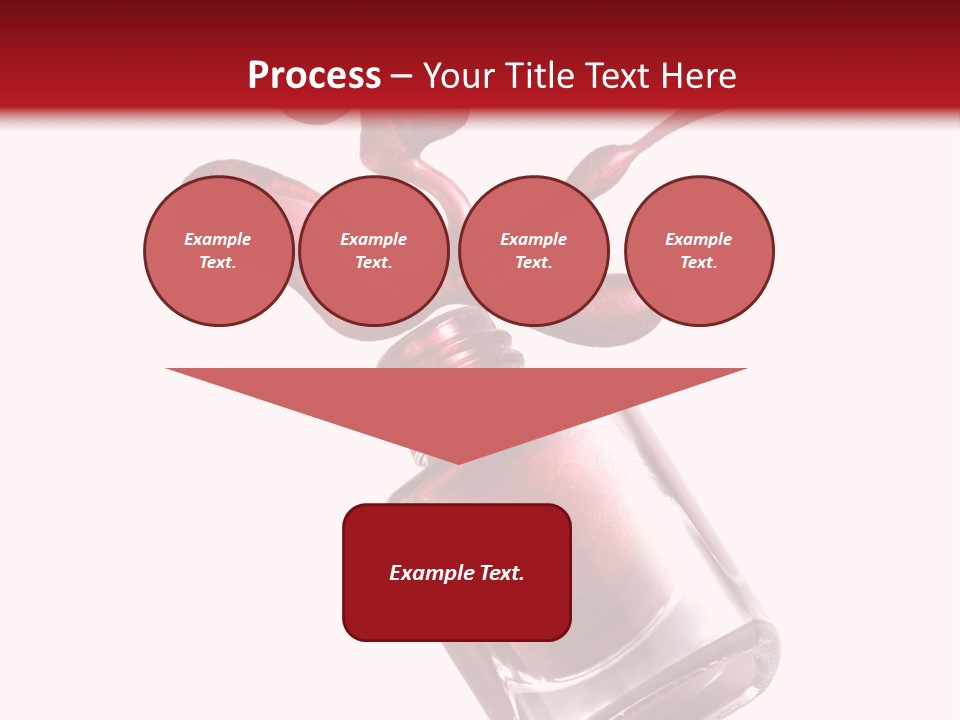 Process – Your Title Text Here

Example Text.

Example Text.

Example Text.

Example Text.

Example Text.